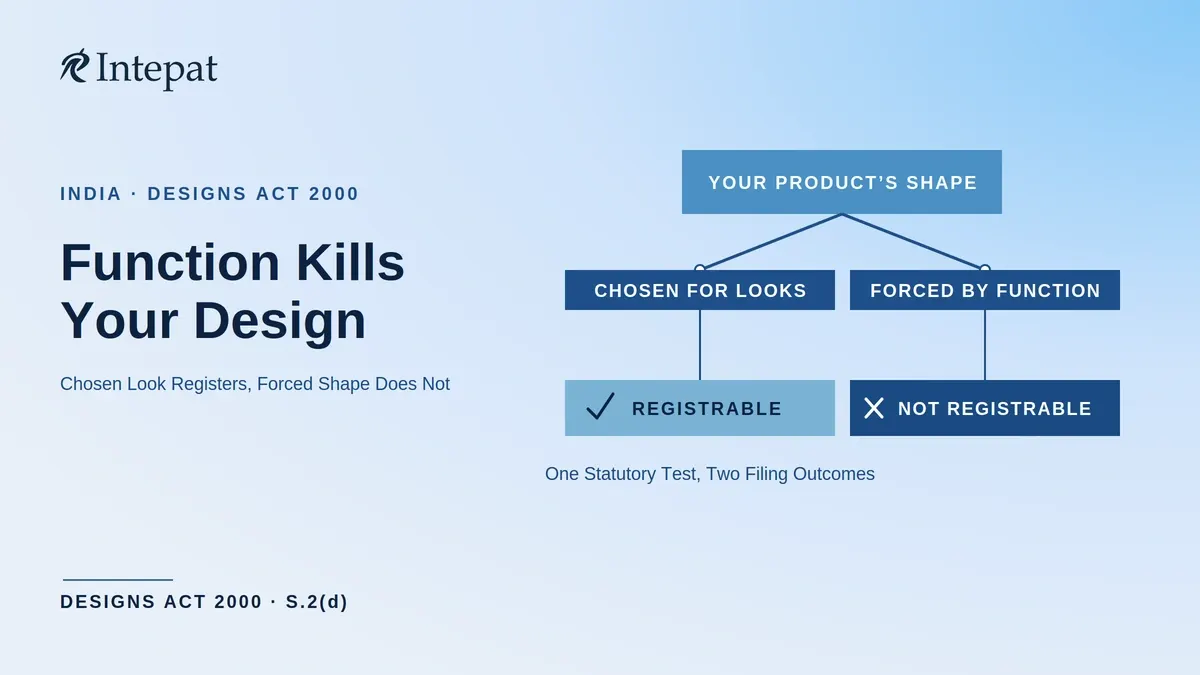 Intepat

INDIA · DESIGNS ACT 2000

Function Kills Your Design

Chosen Look Registers, Forced Shape Does Not

YOUR PRODUCT'S SHAPE

CHOSEN FOR LOOKS

FORCED BY FUNCTION

REGISTRABLE

NOT REGISTRABLE

One Statutory Test, Two Filing Outcomes

DESIGNS ACT 2000 · S.2(d)